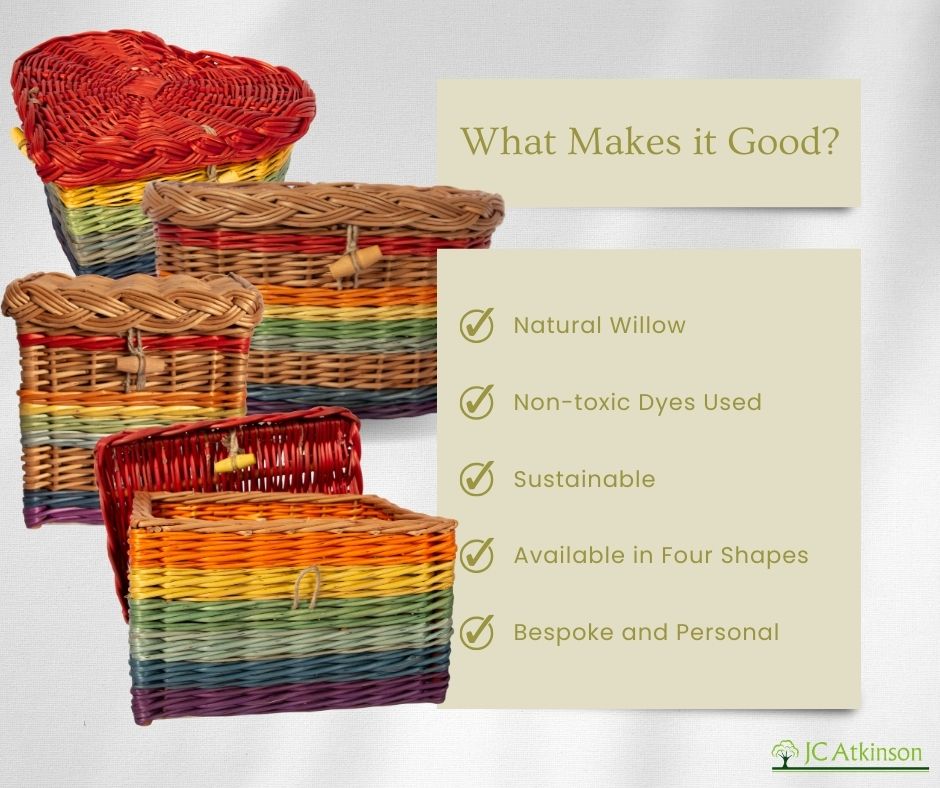 What Makes it Good?

Natural Willow

Non-toxic Dyes Used

Sustainable

Available in Four Shapes

Bespoke and Personal

JC Atkinson